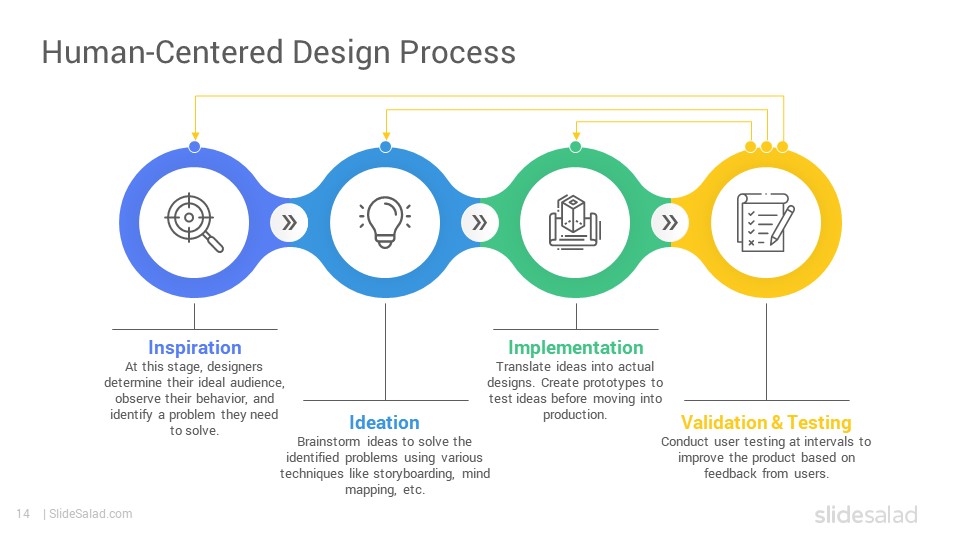 Human-Centered Design Process

Inspiration
At this stage, designers determine their ideal audience, observe their behavior, and identify a problem they need to solve.

Ideation
Brainstorm ideas to solve the identified problems using various techniques like storyboarding, mind mapping, etc.

Implementation
Translate ideas into actual designs. Create prototypes to test ideas before moving into production.

Validation & Testing
Conduct user testing at intervals to improve the product based on feedback from users.

14 | SlideSalad.com

slidesalad